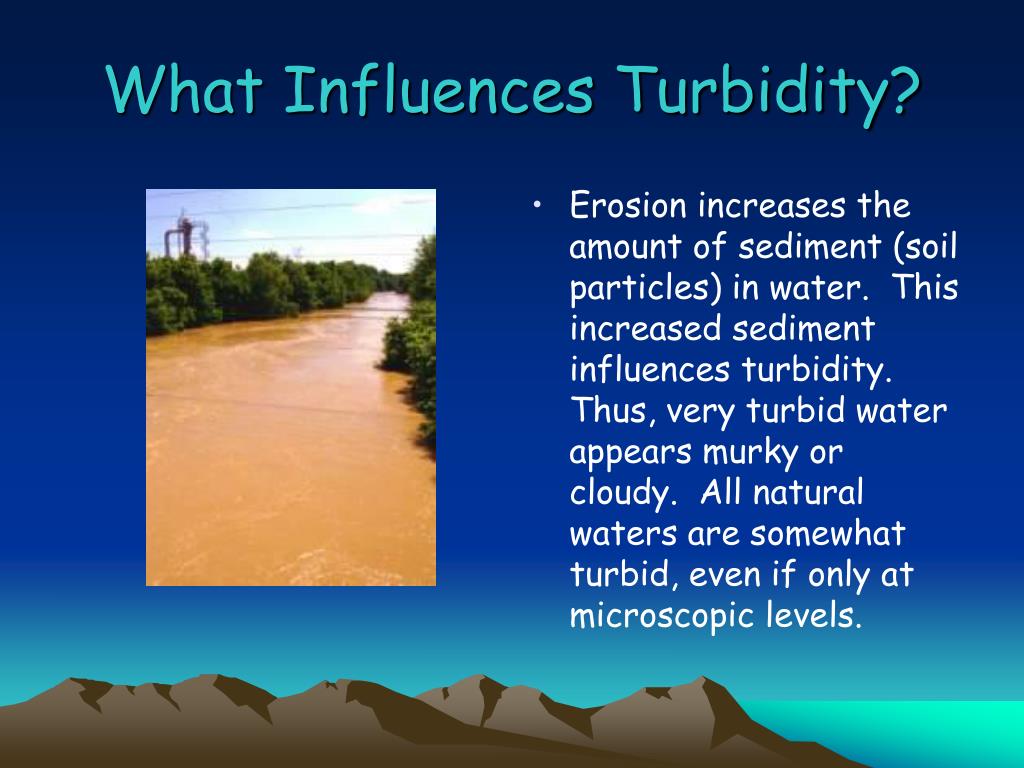 What Influences Turbidity?

• Erosion increases the amount of sediment (soil particles) in water. This increased sediment influences turbidity. Thus, very turbid water appears murky or cloudy. All natural waters are somewhat turbid, even if only at microscopic levels.